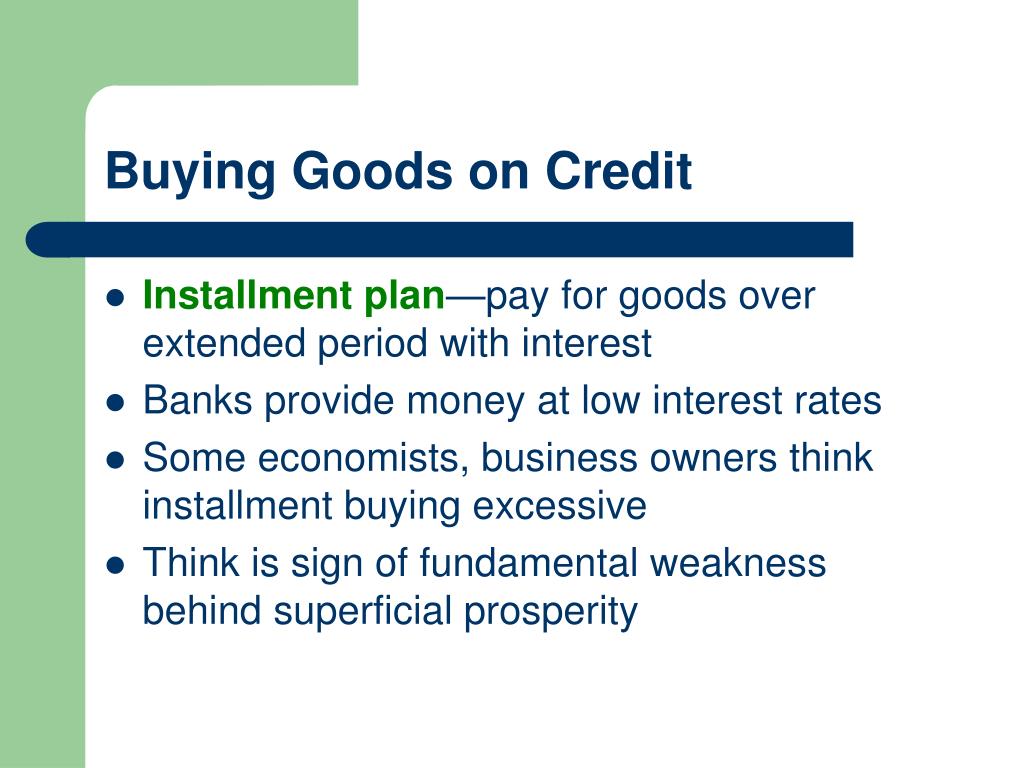 Buying Goods on Credit

- Installment plan—pay for goods over extended period with interest
- Banks provide money at low interest rates
- Some economists, business owners think installment buying excessive
- Think is sign of fundamental weakness behind superficial prosperity